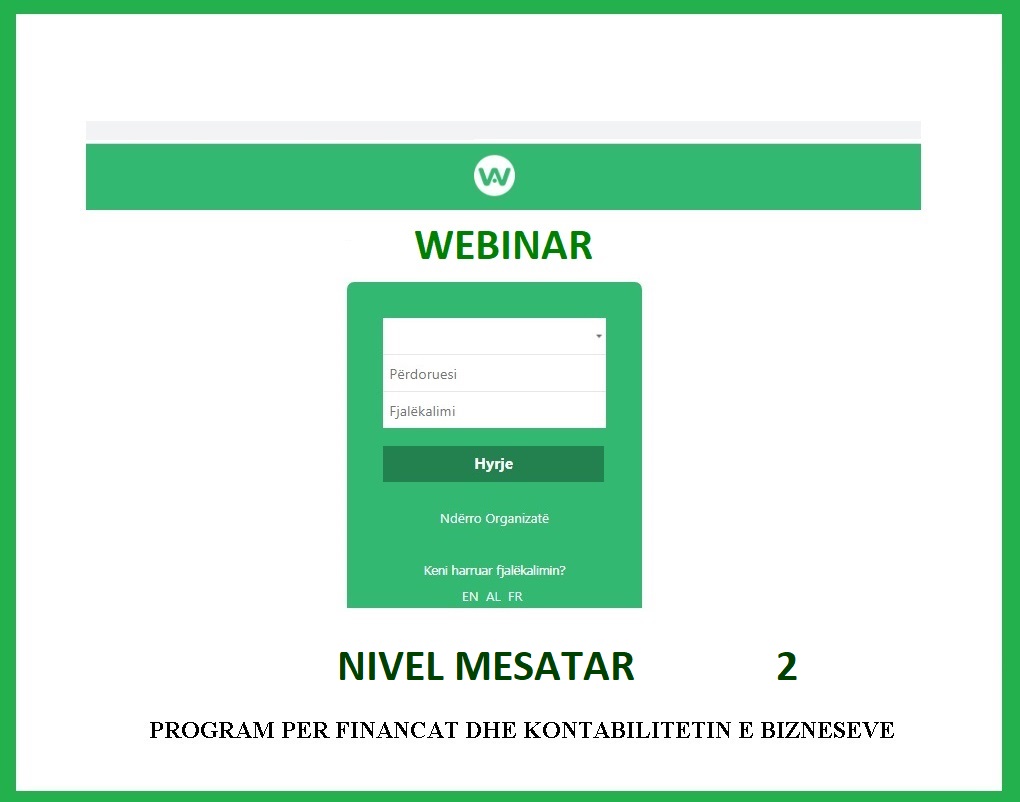 WEBINAR

Përdoruesi

Fjalëkalimi

Hyrje

Ndërro Organizatë

Keni harruar fjalëkalimin?

EN AL FR

NIVEL MESATAR 2

PROGRAM PER FINANCAT DHE KONTABILITETIN E BIZNESEVE